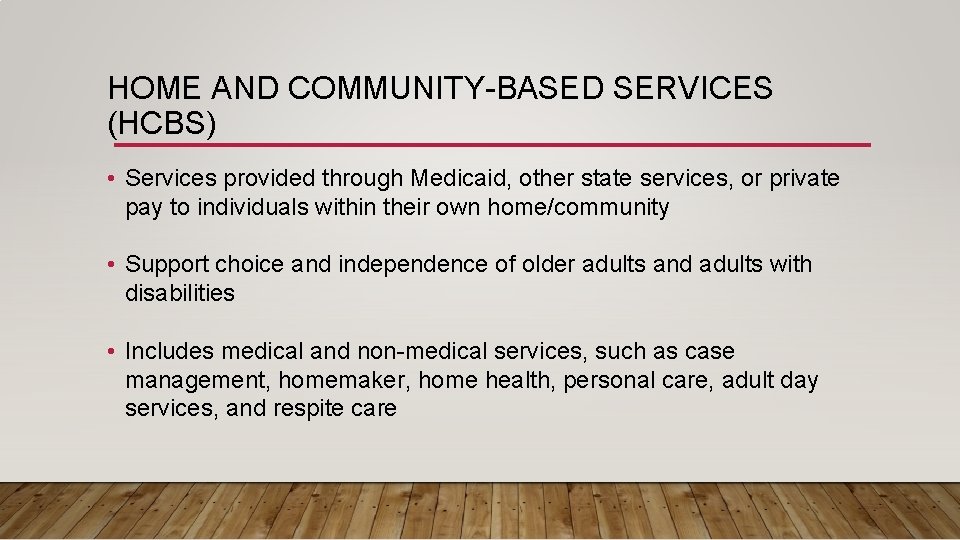 HOME AND COMMUNITY-BASED SERVICES (HCBS)

• Services provided through Medicaid, other state services, or private pay to individuals within their own home/community

• Support choice and independence of older adults and adults with disabilities

• Includes medical and non-medical services, such as case management, homemaker, home health, personal care, adult day services, and respite care